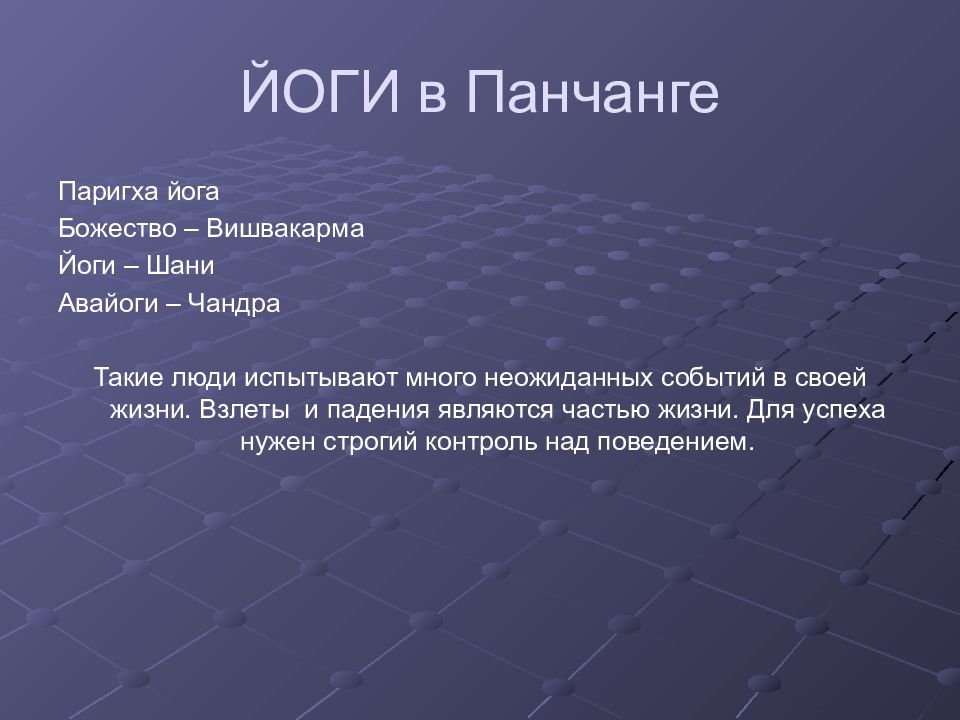 ЙОГИ в Панчанге

Паригха йога
Божество – Вишвакарма
Йоги – Шани
Авайоги – Чандра

Такие люди испытывают много неожиданных событий в своей жизни. Взлеты  и падения являются частью жизни. Для успеха нужен строгий контроль над поведением.